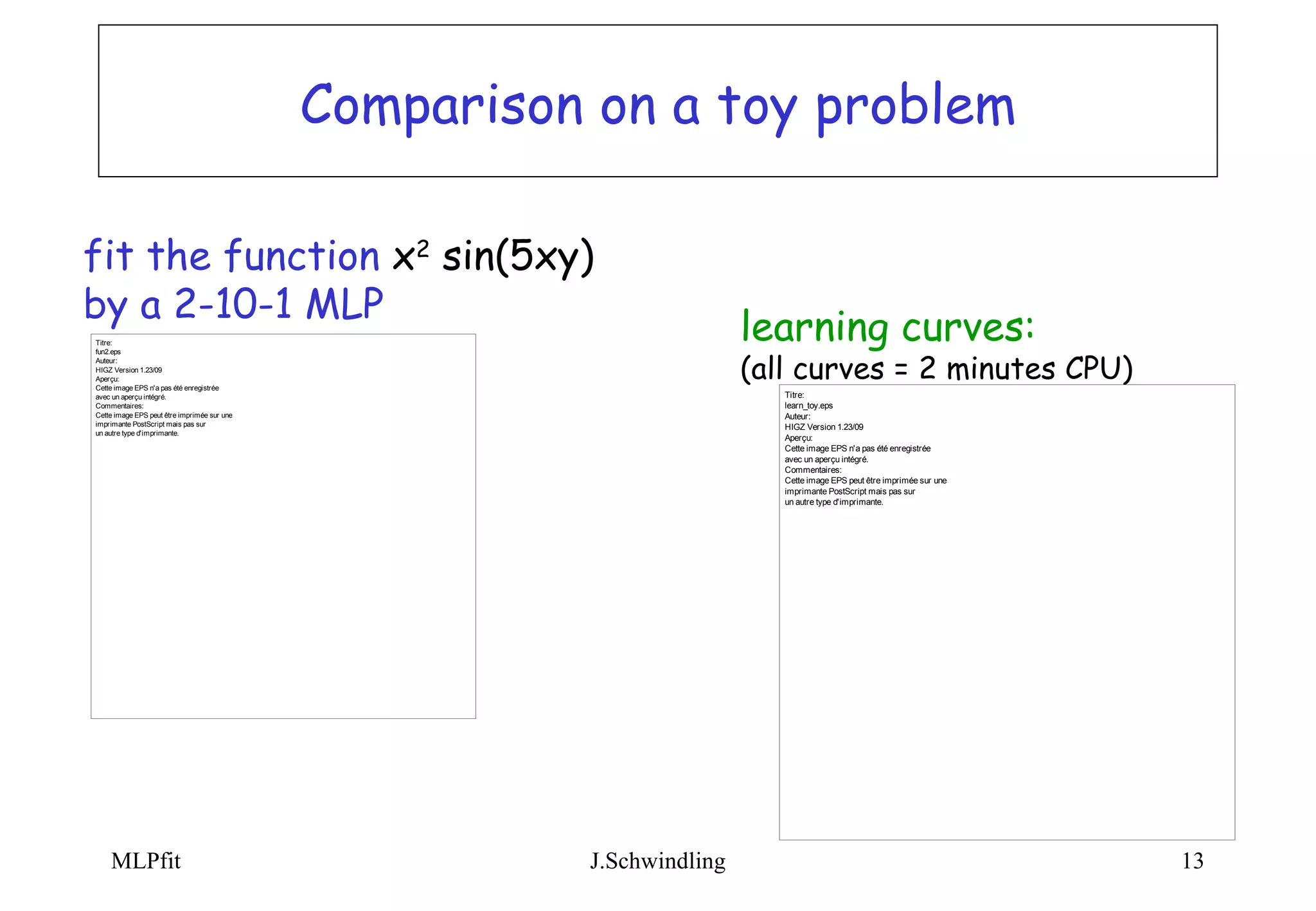 Comparison on a toy problem

fit the function $x^2 \sin(5xy)$
by a 2-10-1 MLP

Titre:
fun2.eps
Auteur:
HIGZ Version 1.23/09
Aperçu:
Cette image EPS n'a pas été enregistrée avec un aperçu intégré.
Commentaires:
Cette image EPS peut être imprimée sur une imprimante PostScript mais pas sur un autre type d'imprimante.

learning curves:
(all curves = 2 minutes CPU)

Titre:
learn_toy.eps
Auteur:
HIGZ Version 1.23/09
Aperçu:
Cette image EPS n'a pas été enregistrée avec un aperçu intégré.
Commentaires:
Cette image EPS peut être imprimée sur une imprimante PostScript mais pas sur un autre type d'imprimante.

MLPfit J.Schwindling 13